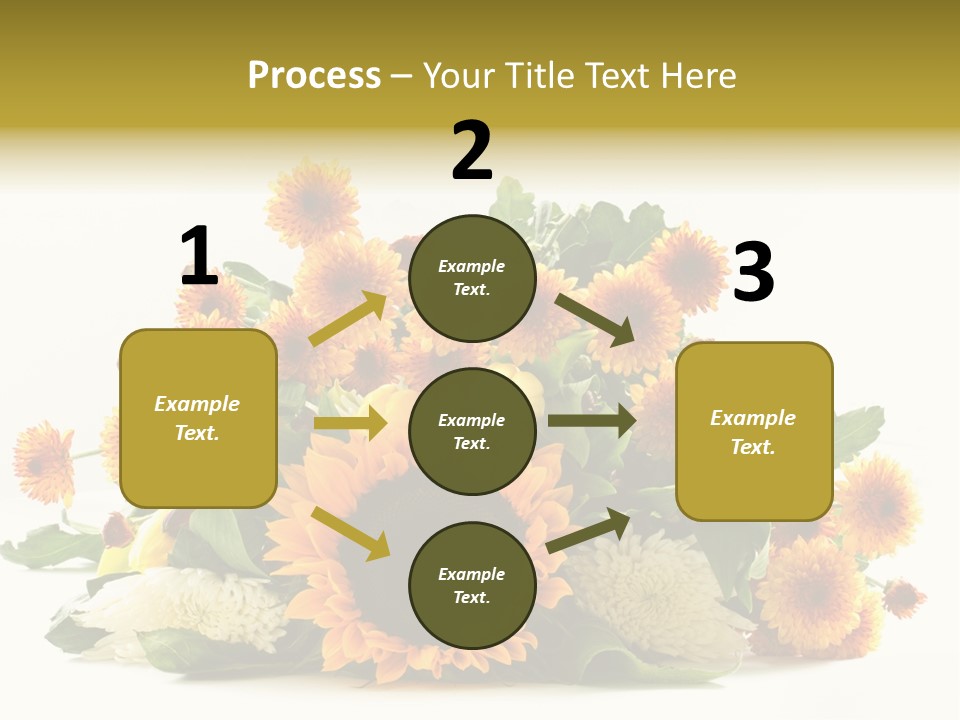 Process – Your Title Text Here

1

Example Text.

2

Example Text.

Example Text.

Example Text.

3

Example Text.